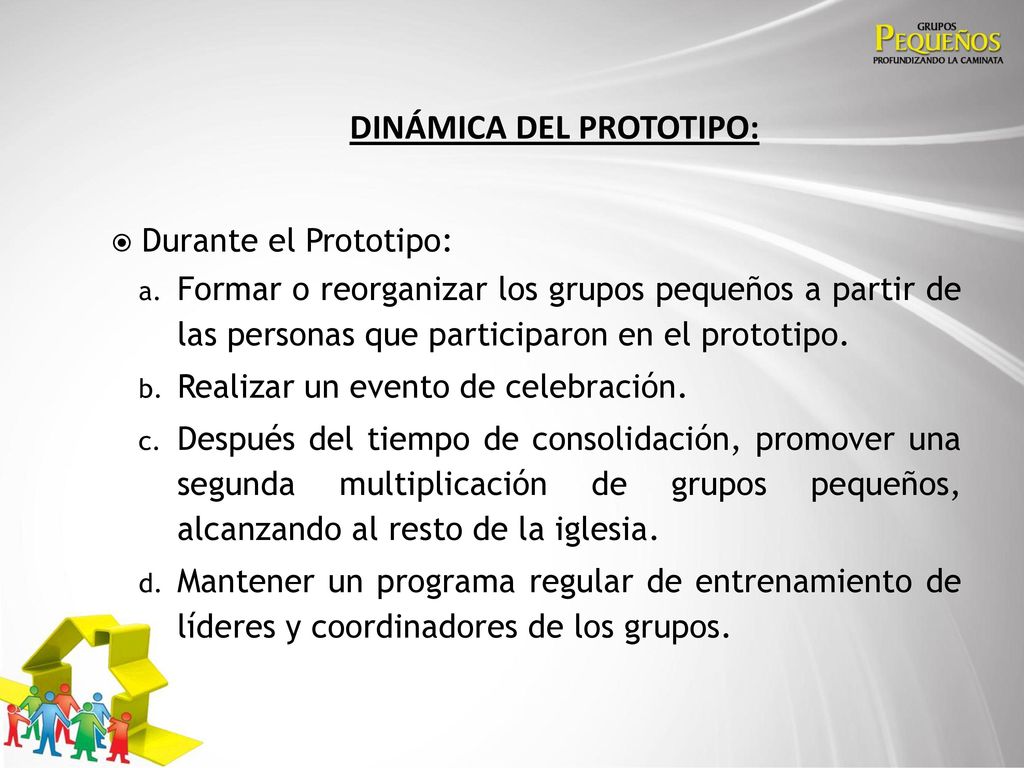 GRUPOS
PEQUEÑOS
PROFUNDIZANDO LA CAMINATA

DINÁMICA DEL PROTOTIPO:

Durante el Prototipo:

a. Formar o reorganizar los grupos pequeños a partir de las personas que participaron en el prototipo.

b. Realizar un evento de celebración.

c. Después del tiempo de consolidación, promover una segunda multiplicación de grupos pequeños, alcanzando al resto de la iglesia.

d. Mantener un programa regular de entrenamiento de líderes y coordinadores de los grupos.